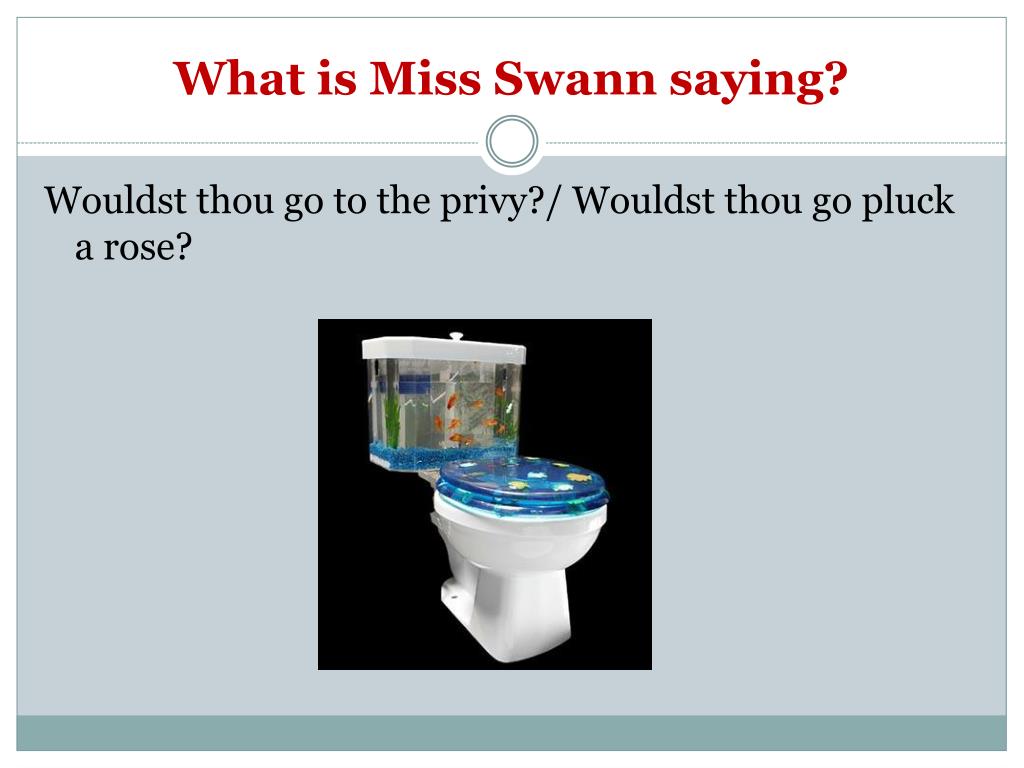 What is Miss Swann saying?

Wouldst thou go to the privy?/ Wouldst thou go pluck a rose?